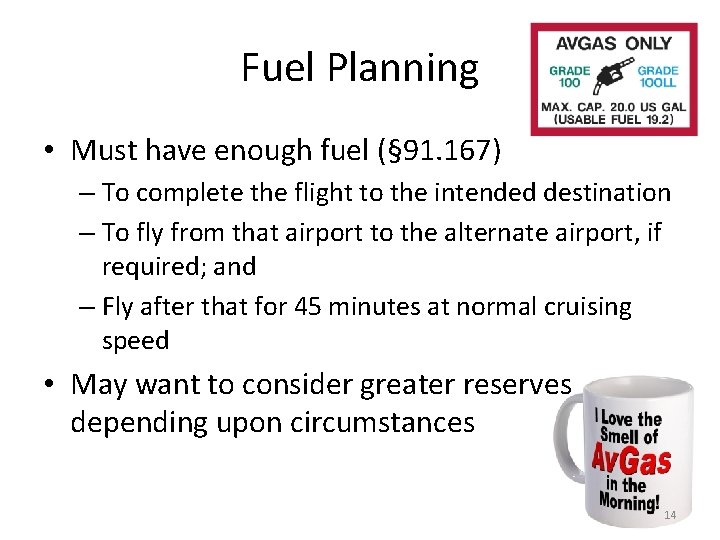 Fuel Planning

AVGAS ONLY
GRADE 100
GRADE 100LL
MAX. CAP. 20.0 US GAL
(USABLE FUEL 19.2)

• Must have enough fuel (§91.167)
– To complete the flight to the intended destination
– To fly from that airport to the alternate airport, if required; and
– Fly after that for 45 minutes at normal cruising speed

• May want to consider greater reserves depending upon circumstances

I Love the Smell of AvGas in the Morning!

14